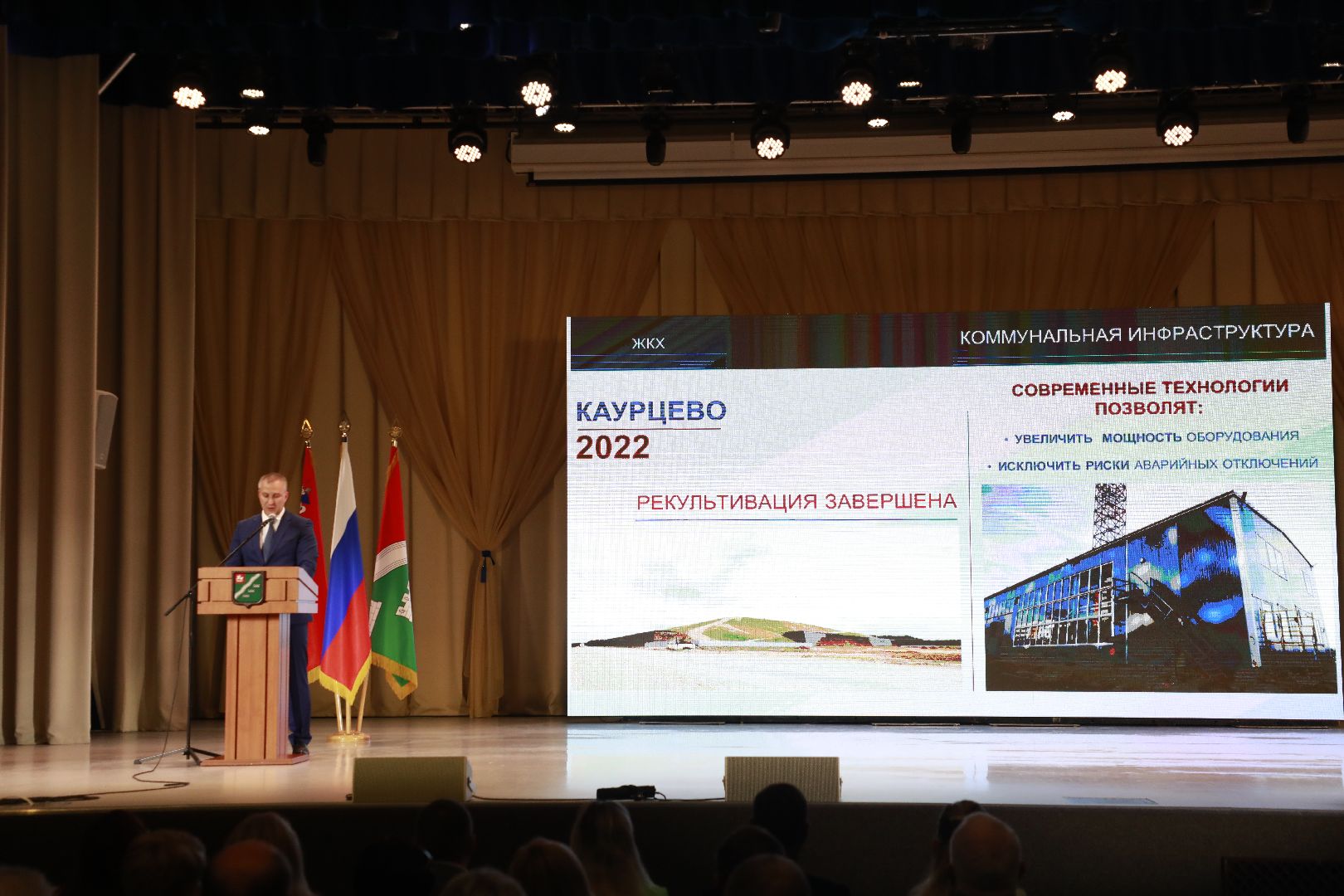 ЖКХ

КОММУНАЛЬНАЯ ИНФРАСТРУКТУРА

КАУРЦЕВО
2022

РЕКУЛЬТИВАЦИЯ ЗАВЕРШЕНА

СОВРЕМЕННЫЕ ТЕХНОЛОГИИ ПОЗВОЛЯТ:

• УВЕЛИЧИТЬ МОЩНОСТЬ ОБОРУДОВАНИЯ

• ИСКЛЮЧИТЬ РИСКИ АВАРИЙНЫХ ОТКЛЮЧЕНИЙ